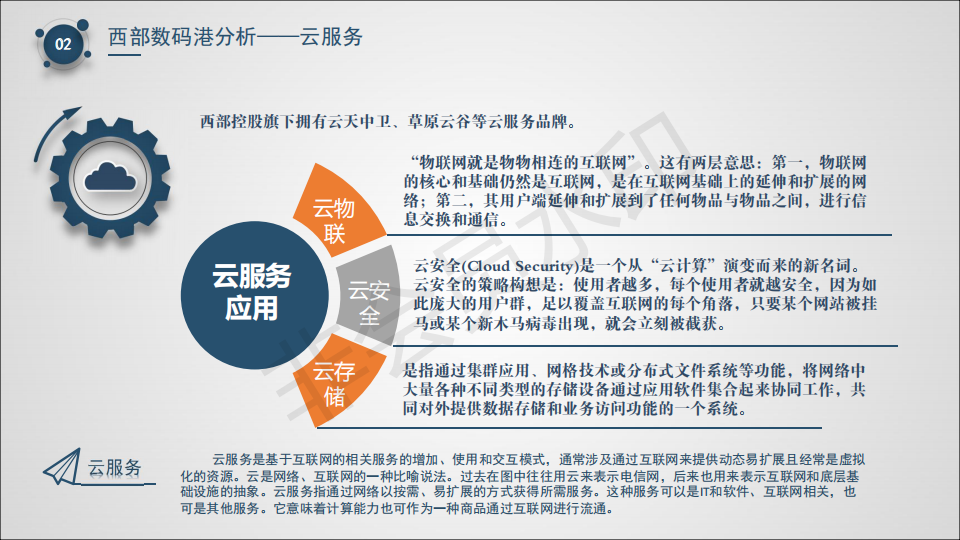 02

西部数码港分析——云服务

西部控股旗下拥有云天中卫、草原云谷等云服务品牌。

云服务应用

云物联

“物联网就是物物相连的互联网”。这有两层意思：第一，物联网的核心和基础仍然是互联网，是在互联网基础上的延伸和扩展的网络；第二，其用户端延伸和扩展到了任何物品与物品之间，进行信息交换和通信。

云安全

云安全(Cloud Security)是一个从“云计算”演变而来的新名词。云安全的策略构想是：使用者越多，每个使用者就越安全，因为如此庞大的用户群，足以覆盖互联网的每个角落，只要某个网站被挂马或某个新木马病毒出现，就会立刻被截获。

云存储

是指通过集群应用、网格技术或分布式文件系统等功能，将网络中大量各种不同类型的存储设备通过应用软件集合起来协同工作，共同对外提供数据存储和业务访问功能的一个系统。

云服务

云服务是基于互联网的相关服务的增加、使用和交互模式，通常涉及通过互联网来提供动态易扩展且经常是虚拟化的资源。云是网络、互联网的一种比喻说法。过去在图中往往用云来表示电信网，后来也用来表示互联网和底层基础设施的抽象。云服务指通过网络以按需、易扩展的方式获得所需服务。这种服务可以是IT和软件、互联网相关，也可是其他服务。它意味着计算能力也可作为一种商品通过互联网进行流通。